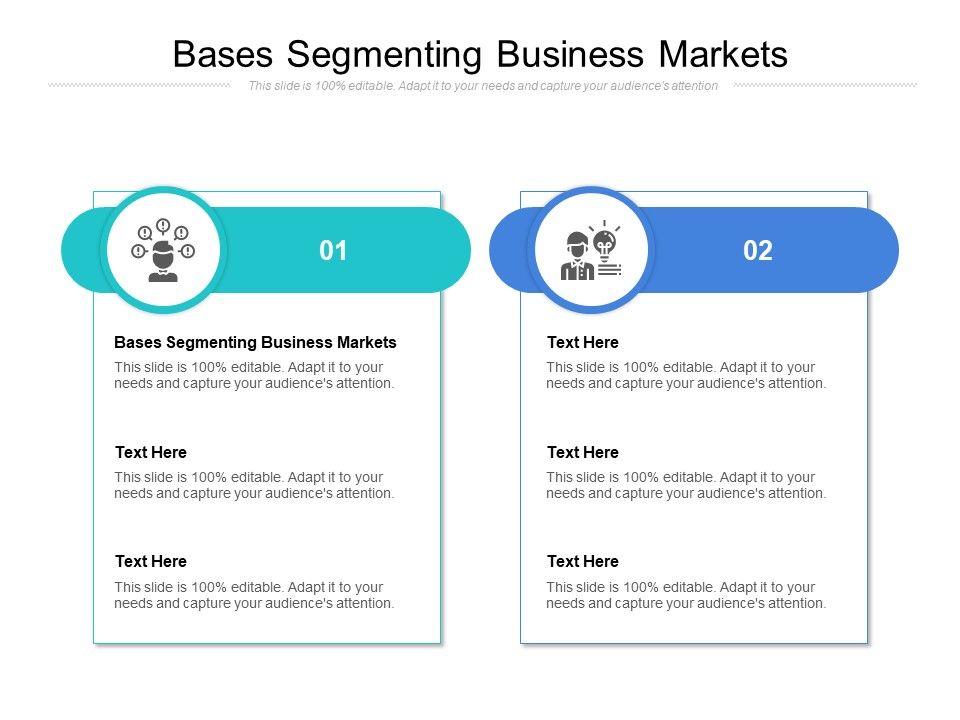 Bases Segmenting Business Markets

This slide is 100% editable. Adapt it to your needs and capture your audience's attention

01

Bases Segmenting Business Markets
This slide is 100% editable. Adapt it to your needs and capture your audience's attention.

Text Here
This slide is 100% editable. Adapt it to your needs and capture your audience's attention.

Text Here
This slide is 100% editable. Adapt it to your needs and capture your audience's attention.

02

Text Here
This slide is 100% editable. Adapt it to your needs and capture your audience's attention.

Text Here
This slide is 100% editable. Adapt it to your needs and capture your audience's attention.

Text Here
This slide is 100% editable. Adapt it to your needs and capture your audience's attention.